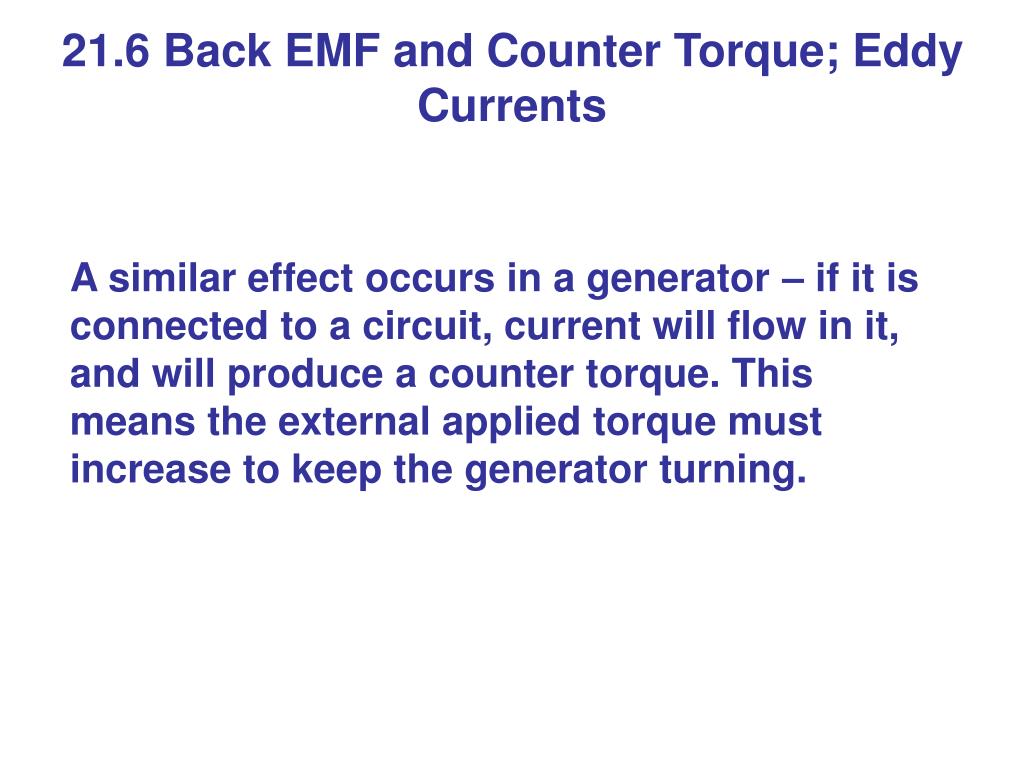 21.6 Back EMF and Counter Torque; Eddy Currents

A similar effect occurs in a generator – if it is connected to a circuit, current will flow in it, and will produce a counter torque. This means the external applied torque must increase to keep the generator turning.